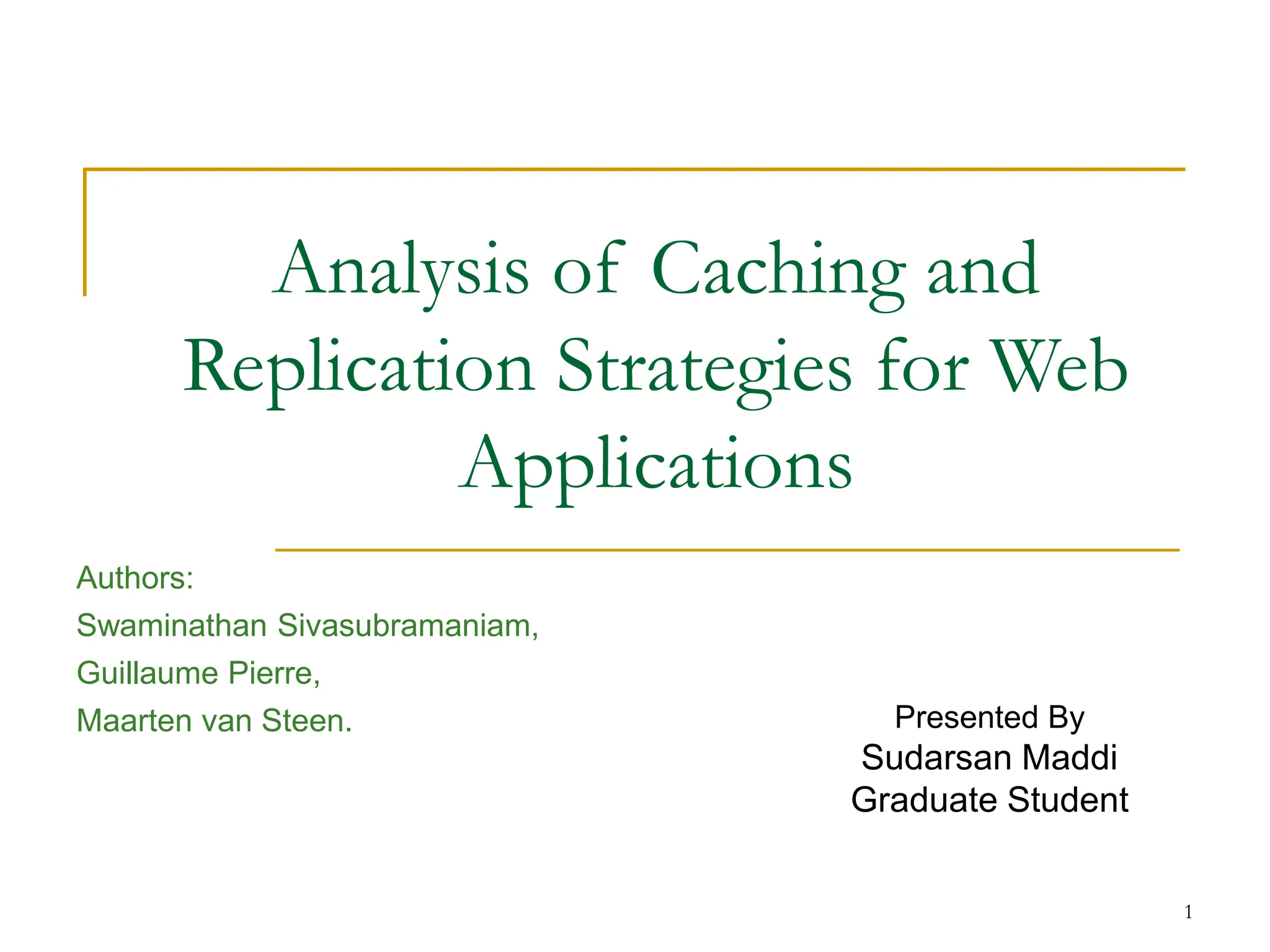 Analysis of Caching and Replication Strategies for Web Applications

Authors:
Swaminathan Sivasubramaniam,
Guillaume Pierre,
Maarten van Steen.

Presented By
Sudarsan Maddi
Graduate Student

1